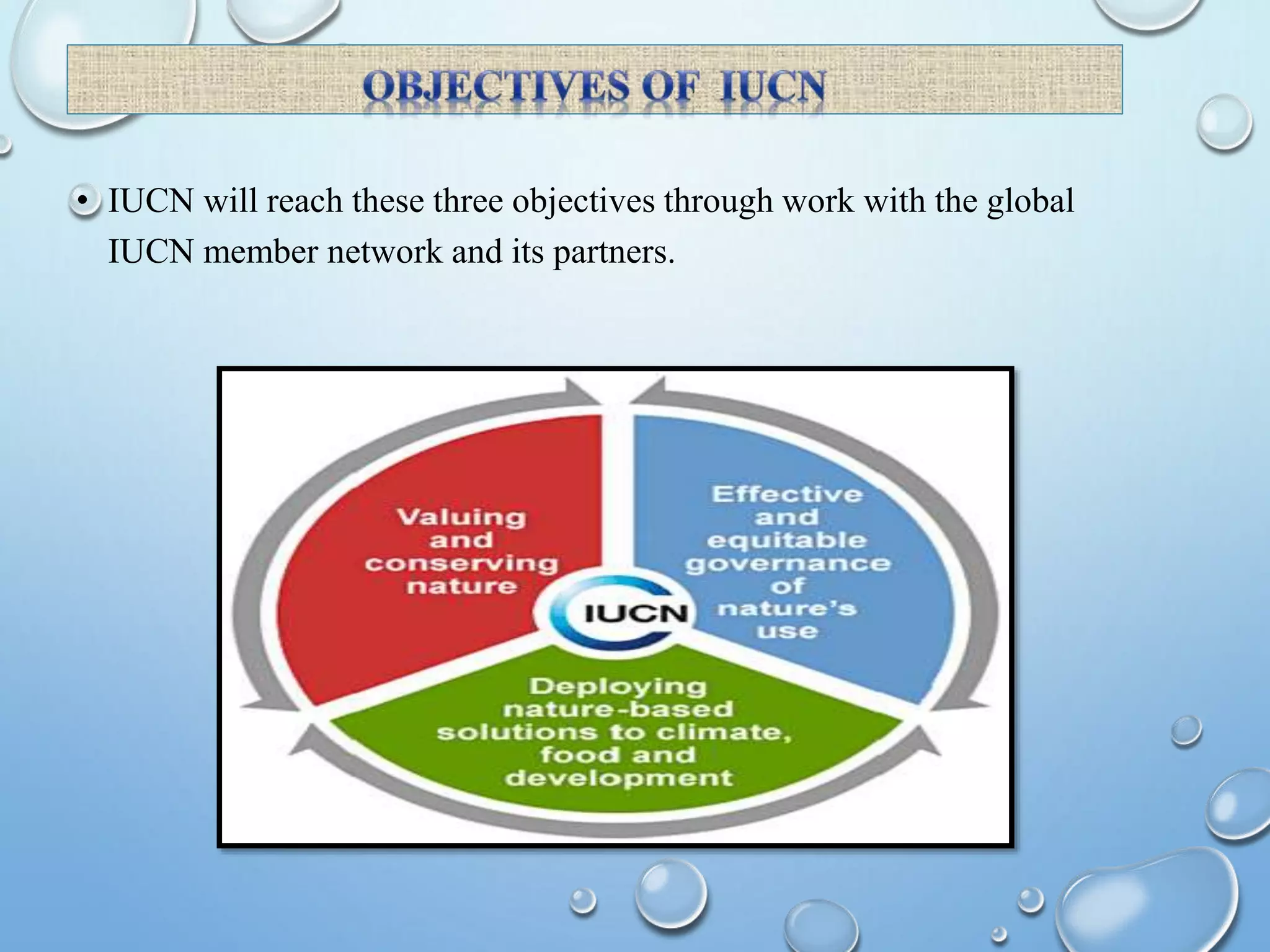 OBJECTIVES OF IUCN

• IUCN will reach these three objectives through work with the global IUCN member network and its partners.

Valuing and conserving nature

Effective and equitable governance of nature's use

IUCN

Deploying nature-based solutions to climate, food and development